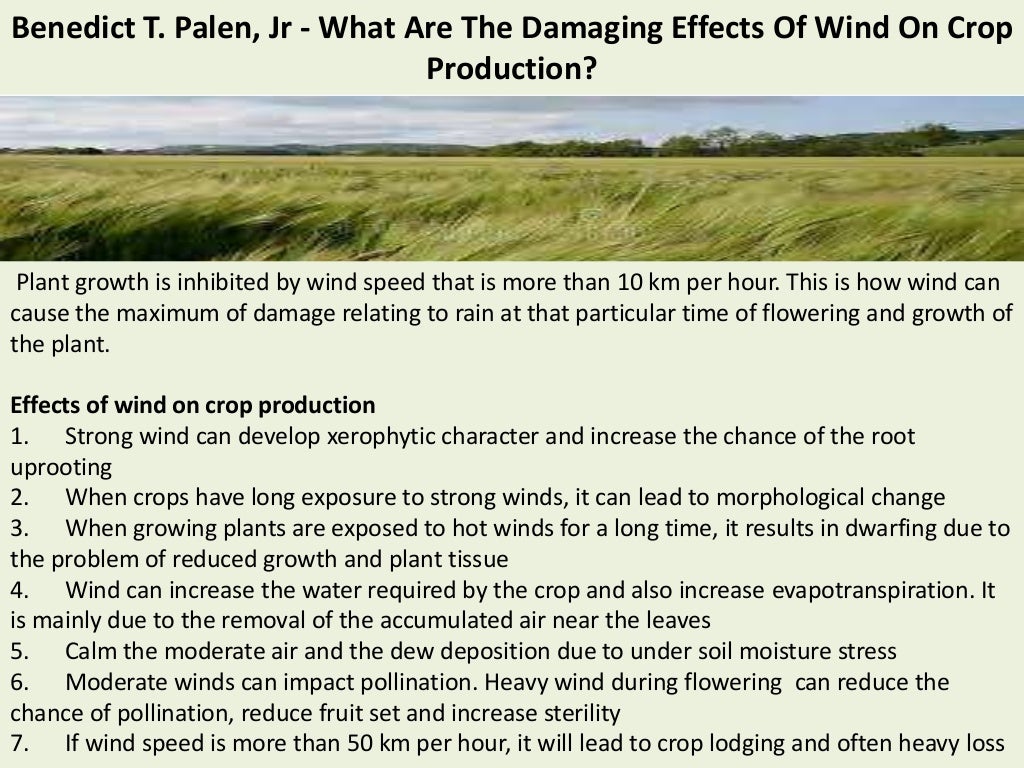 Benedict T. Palen, Jr - What Are The Damaging Effects Of Wind On Crop Production?

Plant growth is inhibited by wind speed that is more than 10 km per hour. This is how wind can cause the maximum of damage relating to rain at that particular time of flowering and growth of the plant.

Effects of wind on crop production
1. Strong wind can develop xerophytic character and increase the chance of the root uprooting
2. When crops have long exposure to strong winds, it can lead to morphological change
3. When growing plants are exposed to hot winds for a long time, it results in dwarfing due to the problem of reduced growth and plant tissue
4. Wind can increase the water required by the crop and also increase evapotranspiration. It is mainly due to the removal of the accumulated air near the leaves
5. Calm the moderate air and the dew deposition due to under soil moisture stress
6. Moderate winds can impact pollination. Heavy wind during flowering can reduce the chance of pollination, reduce fruit set and increase sterility
7. If wind speed is more than 50 km per hour, it will lead to crop lodging and often heavy loss